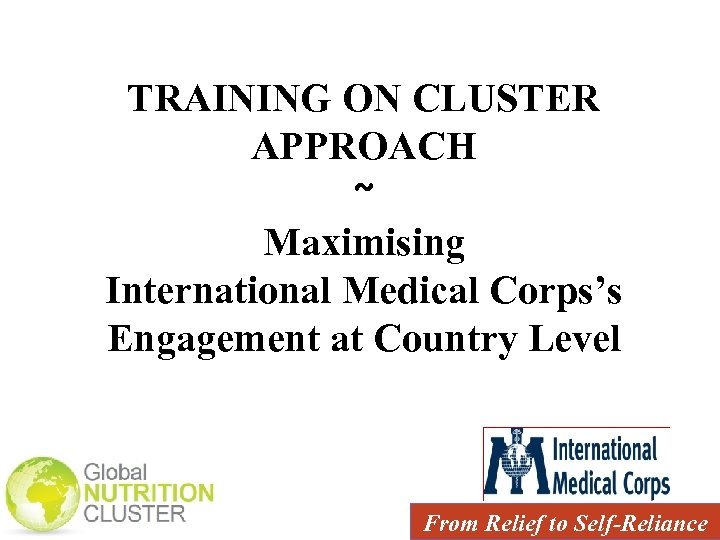 TRAINING ON CLUSTER APPROACH
~
Maximising
International Medical Corps's Engagement at Country Level

Global NUTRITION CLUSTER

International Medical Corps

From Relief to Self-Reliance